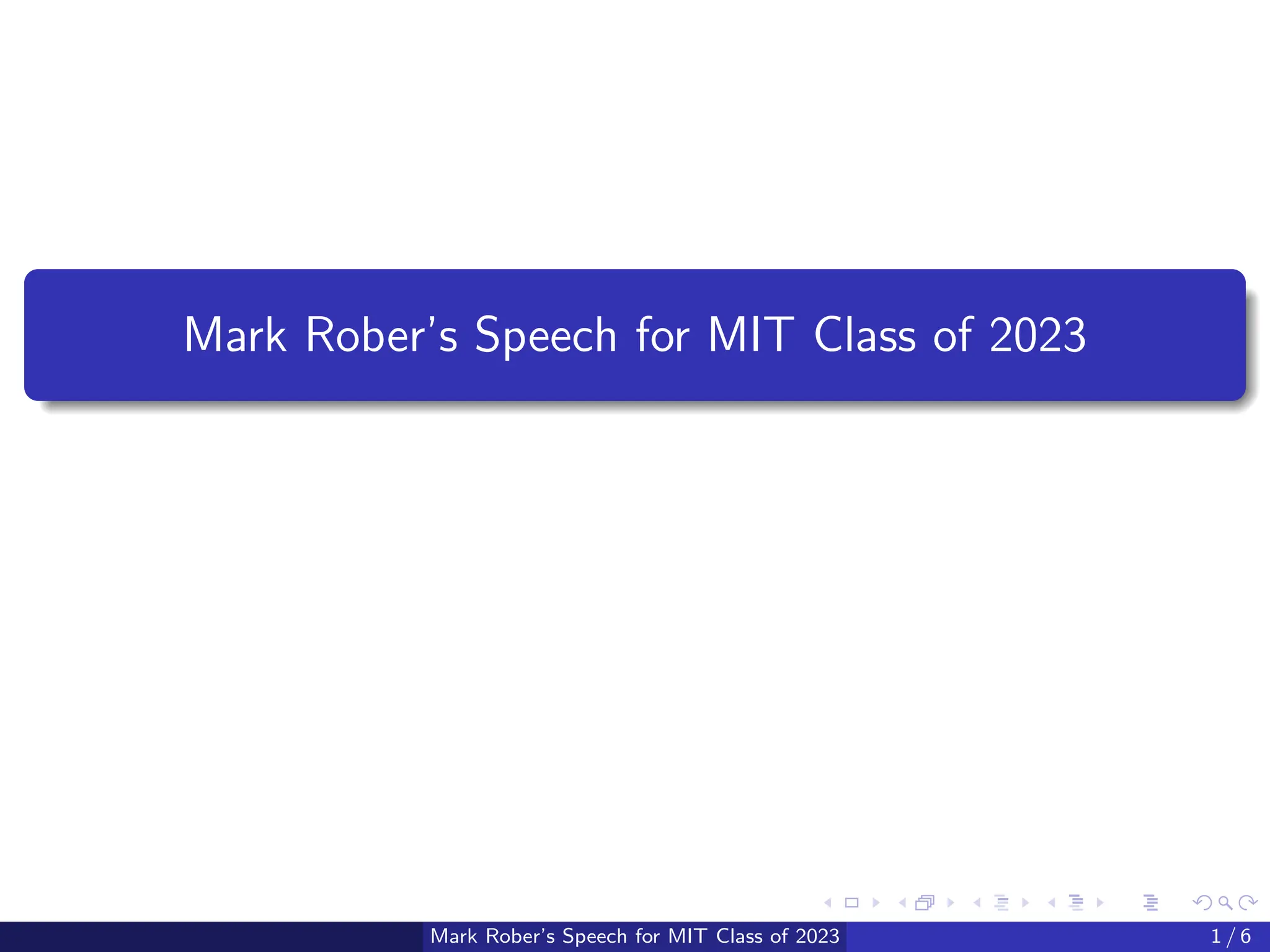 Mark Rober's Speech for MIT Class of 2023

Mark Rober's Speech for MIT Class of 2023 1 / 6